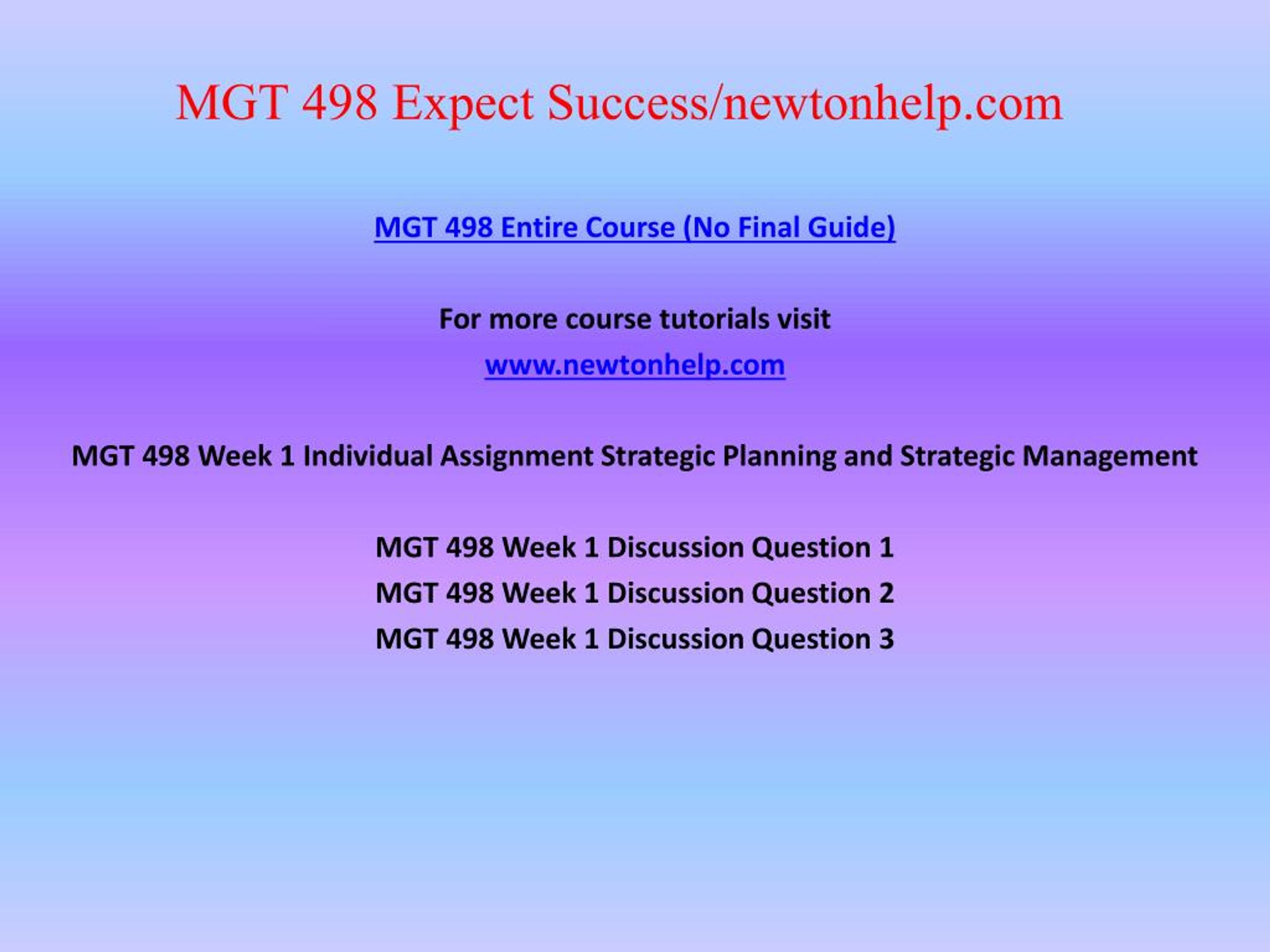 MGT 498 Expect Success/newtonhelp.com

MGT 498 Entire Course (No Final Guide)

For more course tutorials visit
www.newtonhelp.com

MGT 498 Week 1 Individual Assignment Strategic Planning and Strategic Management

MGT 498 Week 1 Discussion Question 1
MGT 498 Week 1 Discussion Question 2
MGT 498 Week 1 Discussion Question 3